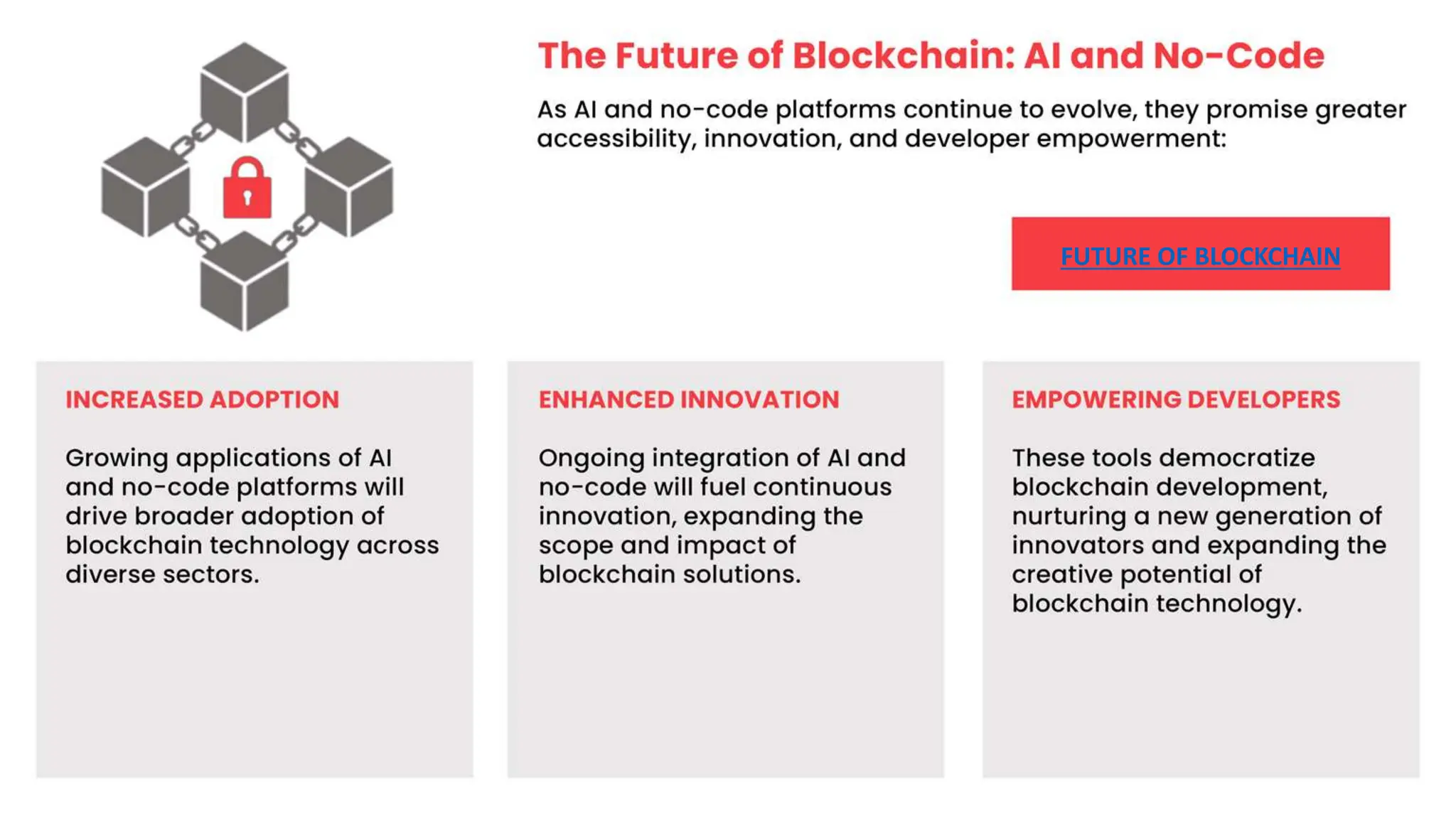 The Future of Blockchain: AI and No-Code

As AI and no-code platforms continue to evolve, they promise greater accessibility, innovation, and developer empowerment:

FUTURE OF BLOCKCHAIN

INCREASED ADOPTION

Growing applications of AI and no-code platforms will drive broader adoption of blockchain technology across diverse sectors.

ENHANCED INNOVATION

Ongoing integration of AI and no-code will fuel continuous innovation, expanding the scope and impact of blockchain solutions.

EMPOWERING DEVELOPERS

These tools democratize blockchain development, nurturing a new generation of innovators and expanding the creative potential of blockchain technology.